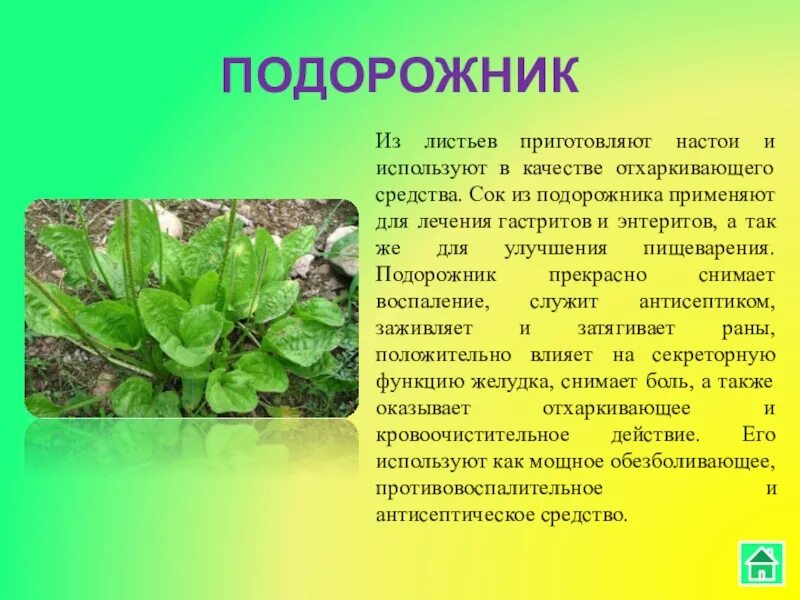 ПОДОРОЖНИК

Из листьев приготовляют настои и используют в качестве отхаркивающего средства. Сок из подорожника применяют для лечения гастритов и энтеритов, а так же для улучшения пищеварения. Подорожник прекрасно снимает воспаление, служит антисептиком, заживляет и затягивает раны, положительно влияет на секреторную функцию желудка, снимает боль, а также оказывает отхаркивающее и кровоочистительное действие. Его используют как мощное обезболивающее, противовоспалительное и антисептическое средство.